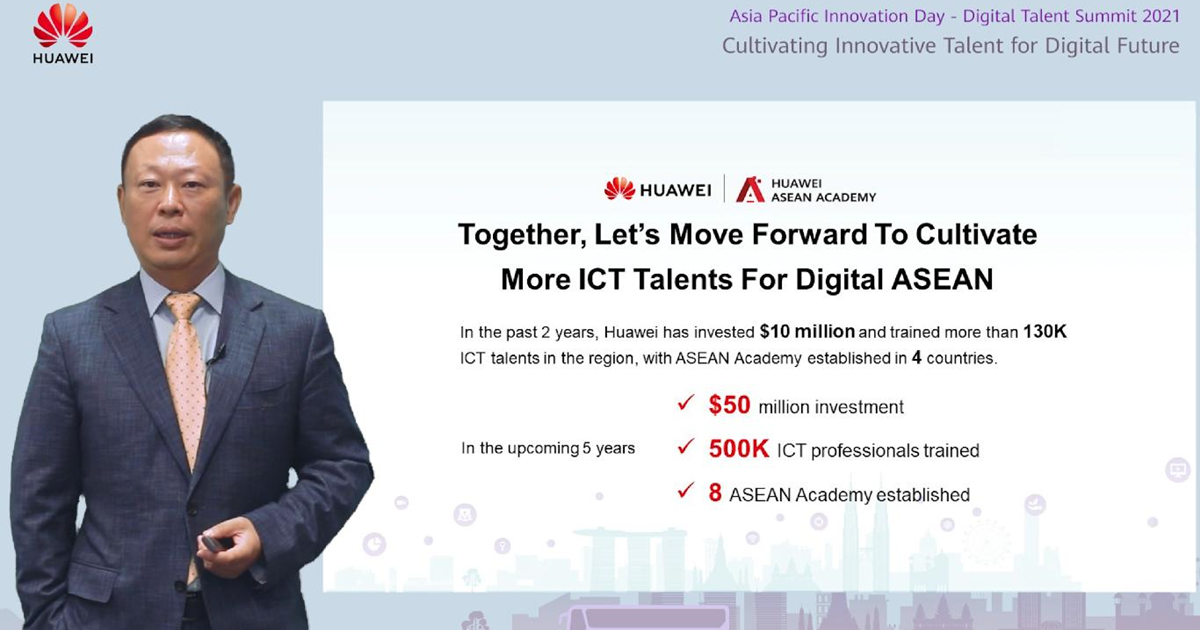 HUAWEI

Asia Pacific Innovation Day - Digital Talent Summit 2021
Cultivating Innovative Talent for Digital Future

HUAWEI | HUAWEI ASEAN ACADEMY

Together, Let's Move Forward To Cultivate More ICT Talents For Digital ASEAN

In the past 2 years, Huawei has invested $10 million and trained more than 130K ICT talents in the region, with ASEAN Academy established in 4 countries.

In the upcoming 5 years

✓ $50 million investment
✓ 500K ICT professionals trained
✓ 8 ASEAN Academy established